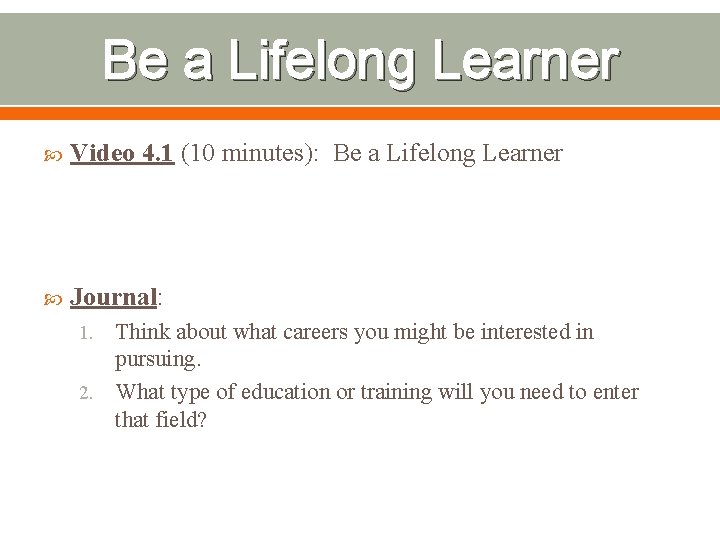 Be a Lifelong Learner

Video 4.1 (10 minutes): Be a Lifelong Learner

Journal:

1. Think about what careers you might be interested in pursuing.
2. What type of education or training will you need to enter that field?